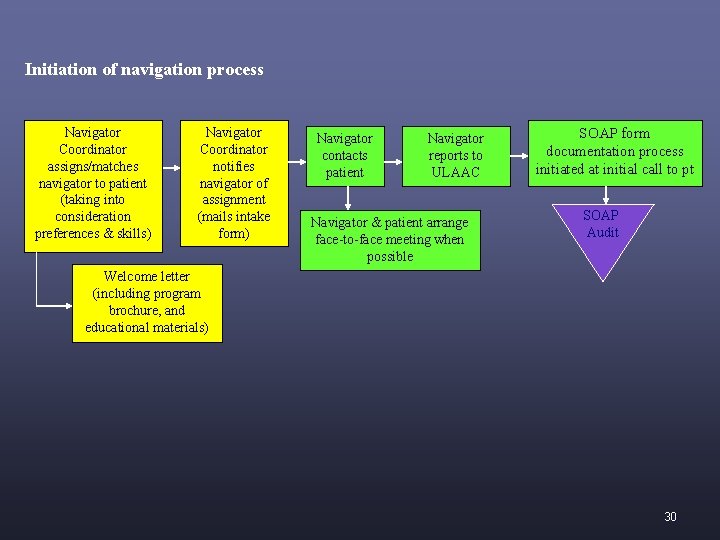 Initiation of navigation process

Navigator Coordinator assigns/matches navigator to patient (taking into consideration preferences & skills)

Navigator Coordinator notifies navigator of assignment (mails intake form)

Navigator contacts patient

Navigator reports to ULAAC

SOAP form documentation process initiated at initial call to pt

Navigator & patient arrange face-to-face meeting when possible

SOAP Audit

Welcome letter (including program brochure, and educational materials)

30